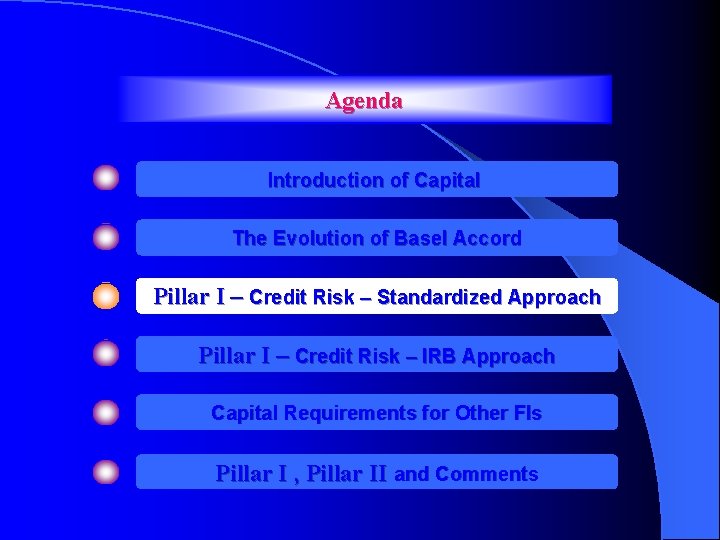 Agenda

Introduction of Capital

The Evolution of Basel Accord

Pillar I – Credit Risk – Standardized Approach

Pillar I – Credit Risk – IRB Approach

Capital Requirements for Other FIs

Pillar I , Pillar II and Comments